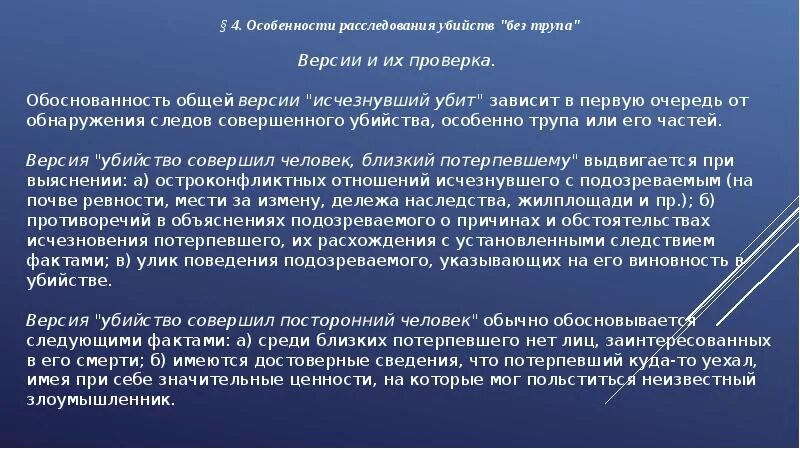 § 4. Особенности расследования убийств "без трупа"

Версии и их проверка.

Обоснованность общей версии "исчезнувший убит" зависит в первую очередь от обнаружения следов совершенного убийства, особенно трупа или его частей.

Версия "убийство совершил человек, близкий потерпевшему" выдвигается при выяснении: а) остроконфликтных отношений исчезнувшего с подозреваемым (на почве ревности, мести за измену, дележа наследства, жилплощади и пр.); б) противоречий в объяснениях подозреваемого о причинах и обстоятельствах исчезновения потерпевшего, их расхождения с установленными следствием фактами; в) улик поведения подозреваемого, указывающих на его виновность в убийстве.

Версия "убийство совершил посторонний человек" обычно обосновывается следующими фактами: а) среди близких потерпевшего нет лиц, заинтересованных в его смерти; б) имеются достоверные сведения, что потерпевший куда-то уехал, имея при себе значительные ценности, на которые мог польститься неизвестный злоумышленник.